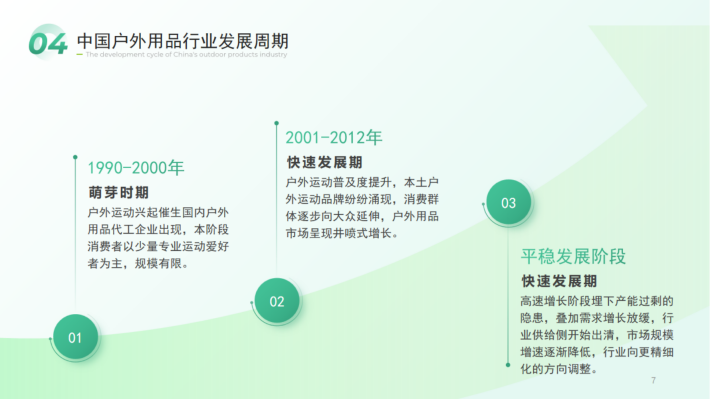 04 中国户外用品行业发展周期
The development cycle of China's outdoor products industry

1990-2000年
萌芽时期
户外运动兴起催生国内户外用品代工企业出现，本阶段消费者以少量专业运动爱好者为主，规模有限。

01

2001-2012年
快速发展期
户外运动普及度提升，本土户外运动品牌纷纷涌现，消费群体逐步向大众延伸，户外用品市场呈现井喷式增长。

02

03

平稳发展阶段
快速发展期
高速增长阶段埋下产能过剩的隐患，叠加需求增长放缓，行业供给侧开始出清，市场规模增速逐渐降低，行业向更精细化的方向调整。

7